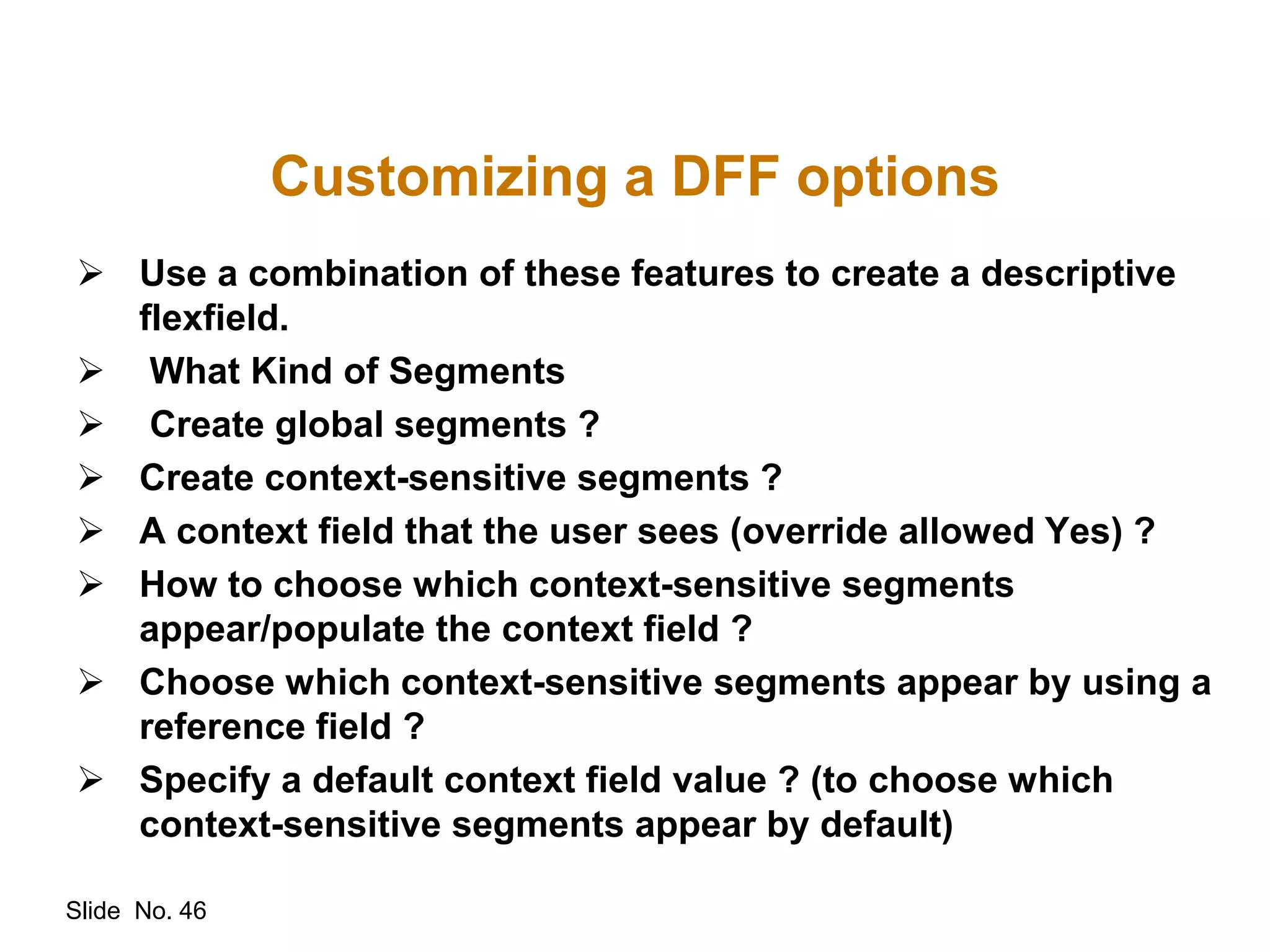 Customizing a DFF options

➢ Use a combination of these features to create a descriptive flexfield.

➢ What Kind of Segments

➢ Create global segments ?

➢ Create context-sensitive segments ?

➢ A context field that the user sees (override allowed Yes) ?

➢ How to choose which context-sensitive segments appear/populate the context field ?

➢ Choose which context-sensitive segments appear by using a reference field ?

➢ Specify a default context field value ? (to choose which context-sensitive segments appear by default)

Slide No. 46